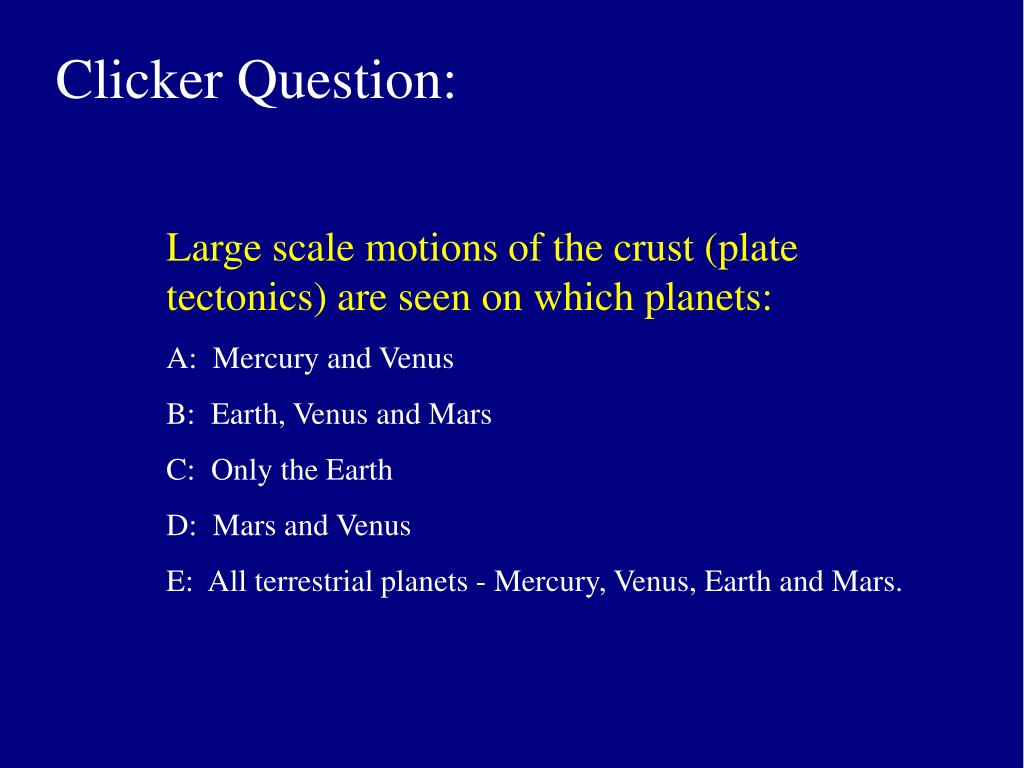 Clicker Question:

Large scale motions of the crust (plate tectonics) are seen on which planets:

A: Mercury and Venus

B: Earth, Venus and Mars

C: Only the Earth

D: Mars and Venus

E: All terrestrial planets - Mercury, Venus, Earth and Mars.